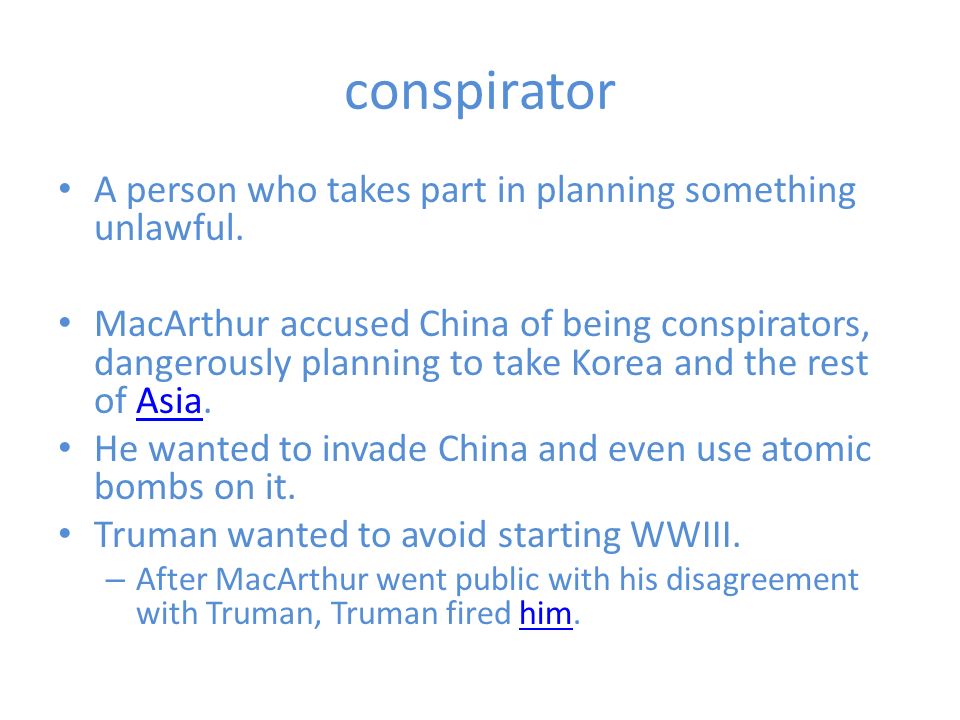 conspirator

• A person who takes part in planning something unlawful.

• MacArthur accused China of being conspirators, dangerously planning to take Korea and the rest of Asia.
• He wanted to invade China and even use atomic bombs on it.
• Truman wanted to avoid starting WWIII.
– After MacArthur went public with his disagreement with Truman, Truman fired him.